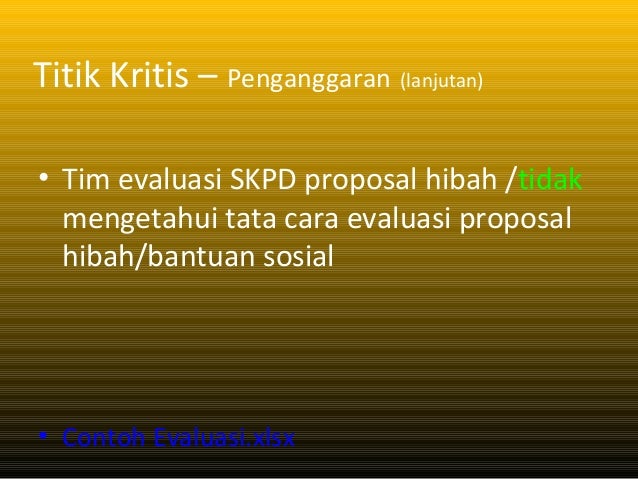 Titik Kritis – Penganggaran (lanjutan)

• Tim evaluasi SKPD proposal hibah /tidak mengetahui tata cara evaluasi proposal hibah/bantuan sosial

• Contoh Evaluasi.xlsx